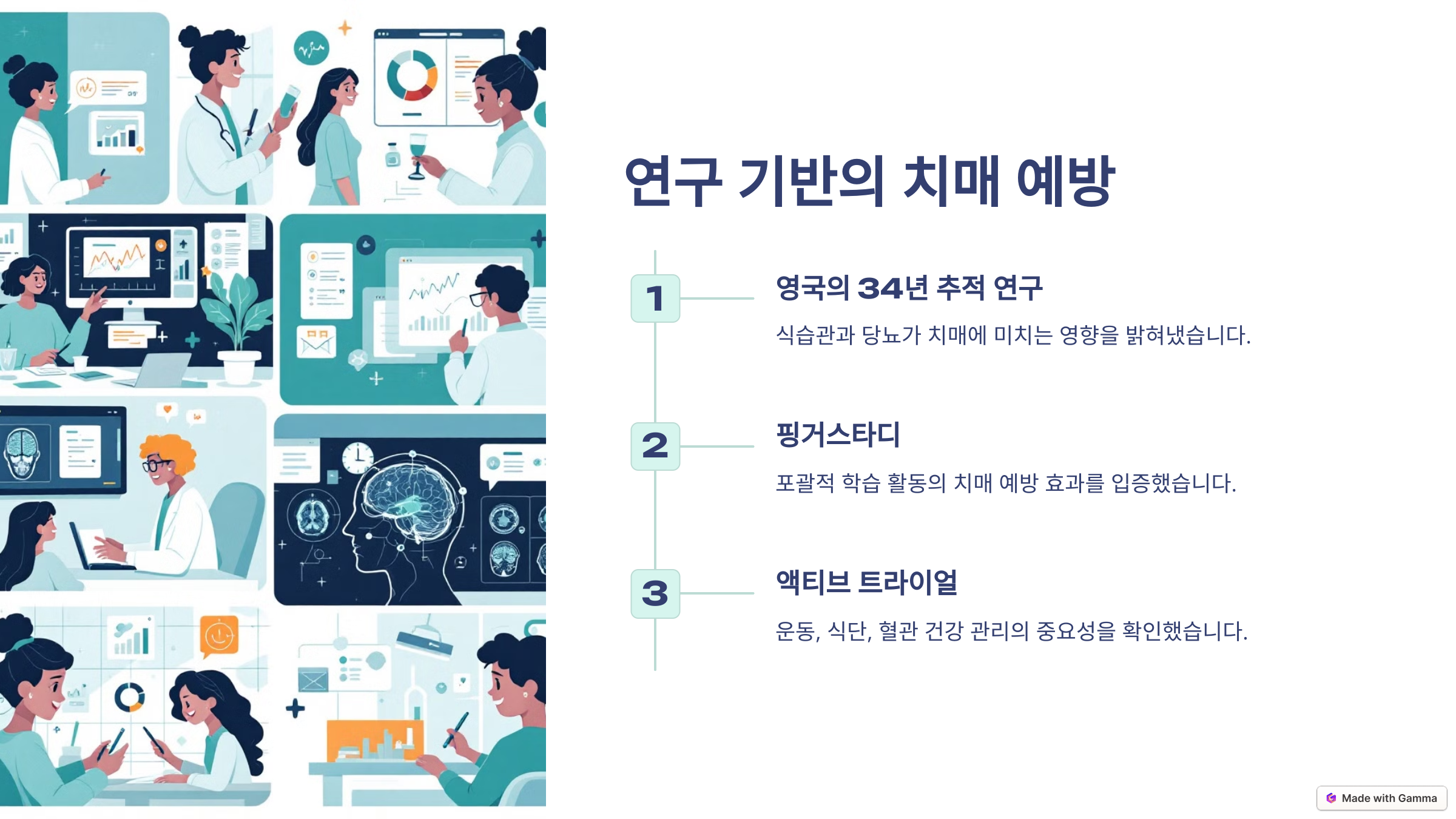 연구 기반의 치매 예방

1

영국의 34년 추적 연구

식습관과 당뇨가 치매에 미치는 영향을 밝혀냈습니다.

2

핑거스타디

포괄적 학습 활동의 치매 예방 효과를 입증했습니다.

3

액티브 트라이얼

운동, 식단, 혈관 건강 관리의 중요성을 확인했습니다.

Made with Gamma